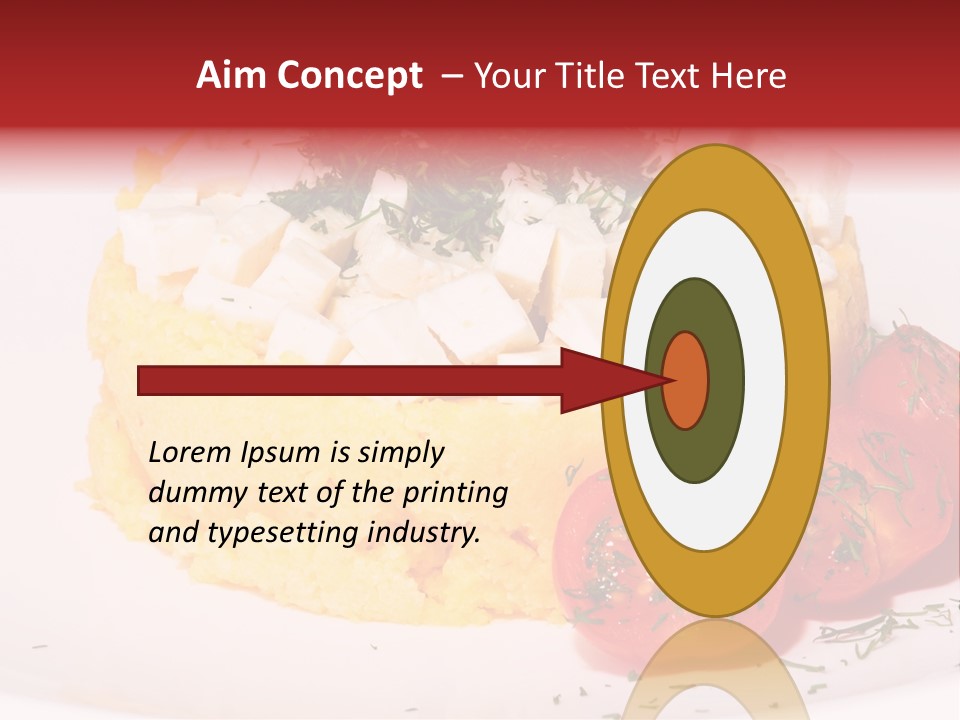 Aim Concept – Your Title Text Here

Lorem Ipsum is simply dummy text of the printing and typesetting industry.